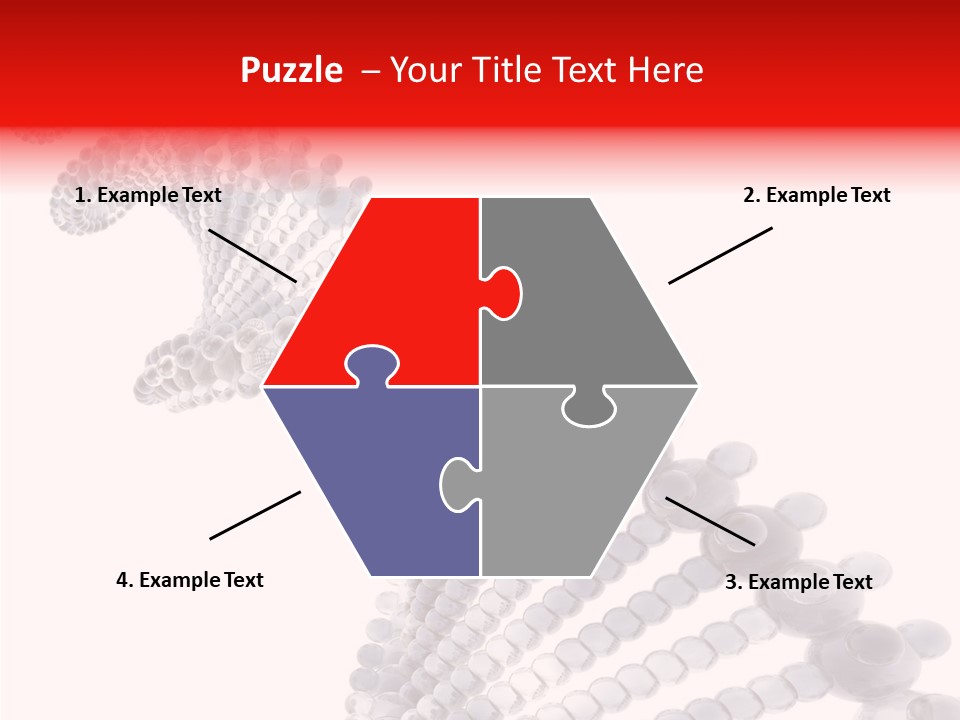 Puzzle – Your Title Text Here

1. Example Text

2. Example Text

4. Example Text

3. Example Text